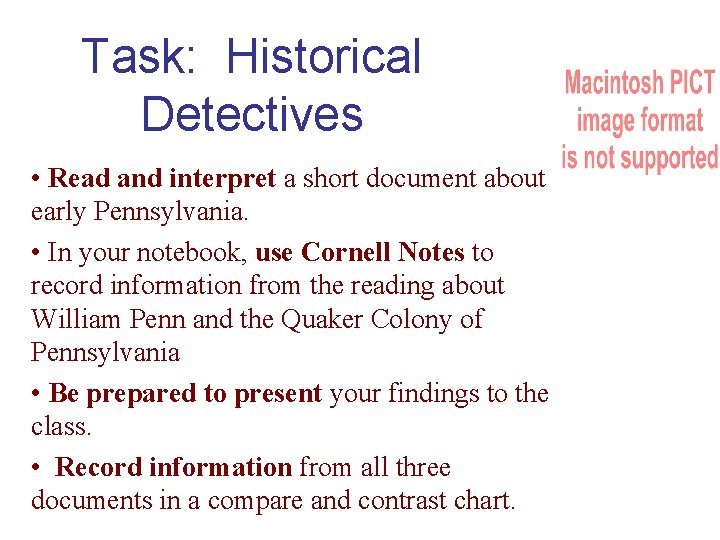 Task: Historical Detectives

Macintosh PICT image format is not supported

• Read and interpret a short document about early Pennsylvania.

• In your notebook, use Cornell Notes to record information from the reading about William Penn and the Quaker Colony of Pennsylvania

• Be prepared to present your findings to the class.

• Record information from all three documents in a compare and contrast chart.